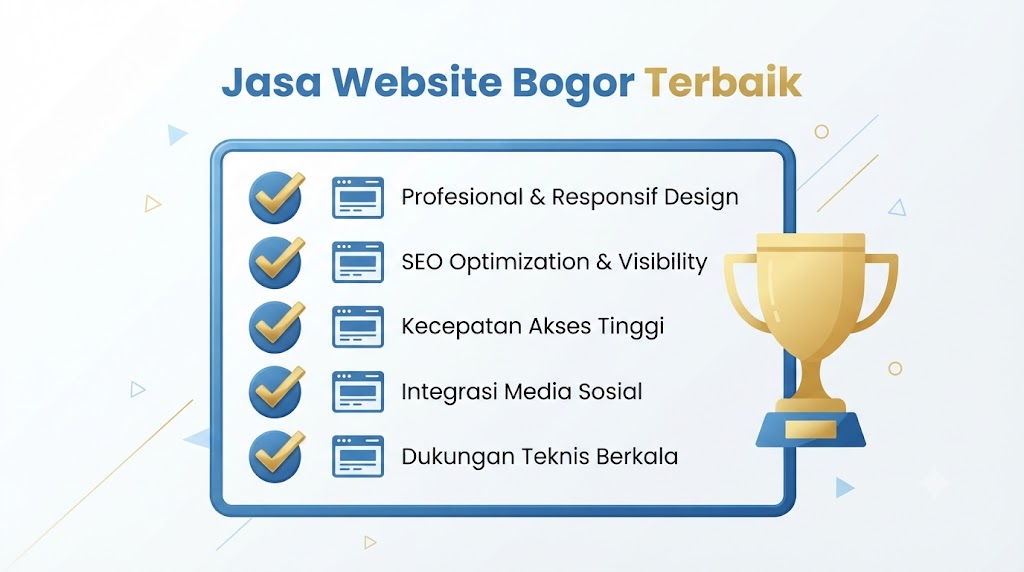 Jasa Website Bogor Terbaik

Profesional & Responsif Design

SEO Optimization & Visibility

Kecepatan Akses Tinggi

Integrasi Media Sosial

Dukungan Teknis Berkala